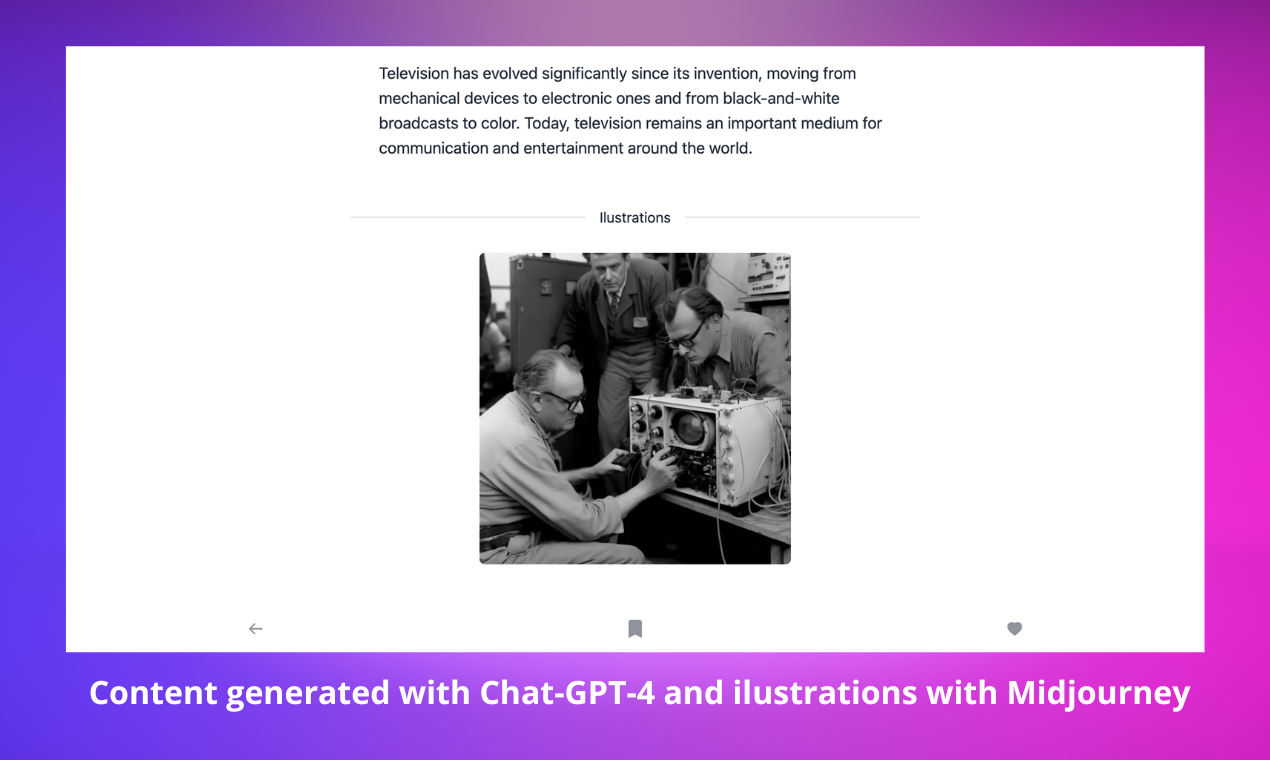 Television has evolved significantly since its invention, moving from mechanical devices to electronic ones and from black-and-white broadcasts to color. Today, television remains an important medium for communication and entertainment around the world.

Ilustrations

Content generated with Chat-GPT-4 and ilustrations with Midjourney